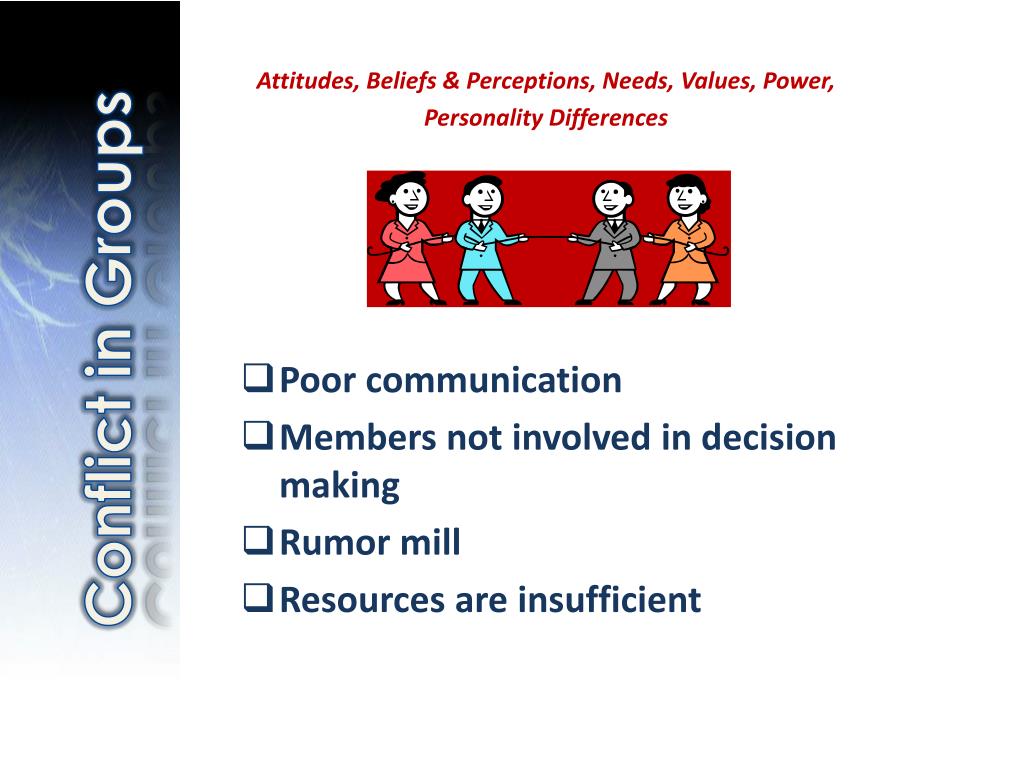 Conflict in Groups

Attitudes, Beliefs & Perceptions, Needs, Values, Power, Personality Differences

❑ Poor communication
❑ Members not involved in decision making
❑ Rumor mill
❑ Resources are insufficient